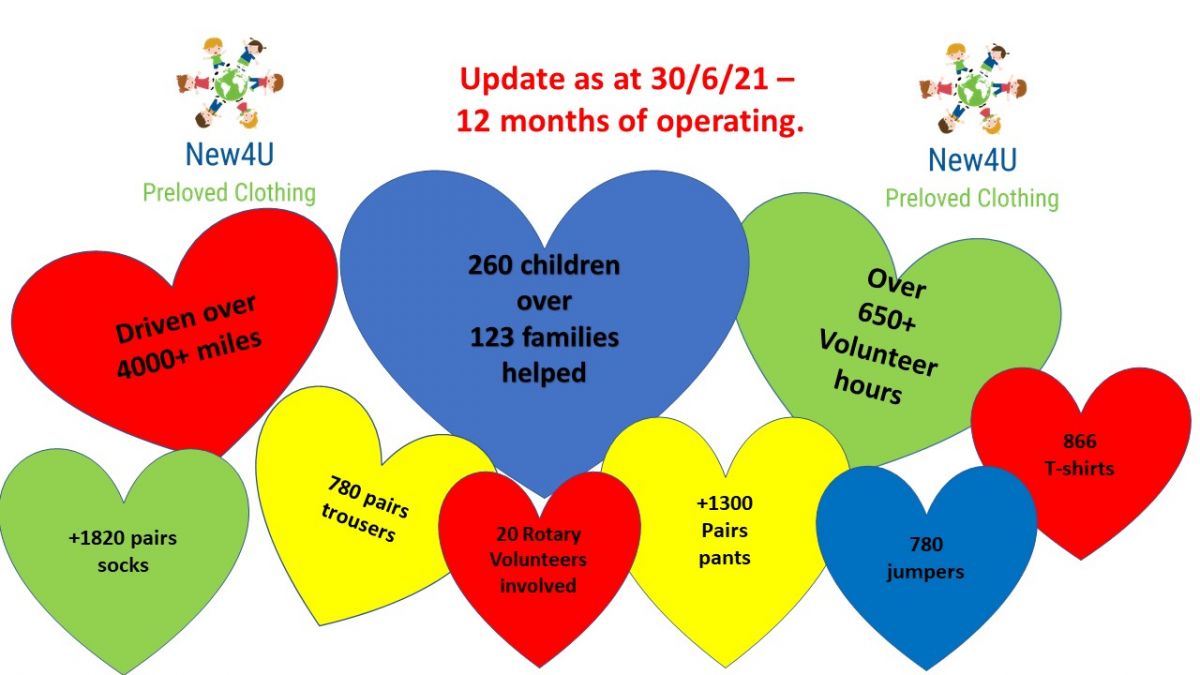 New4U
Preloved Clothing

Update as at 30/6/21 –
12 months of operating.

New4U
Preloved Clothing

Driven over 4000+ miles

260 children over 123 families helped

Over 650+ Volunteer hours

866 T-shirts

+1820 pairs socks

780 pairs trousers

20 Rotary Volunteers involved

+1300 Pairs pants

780 jumpers